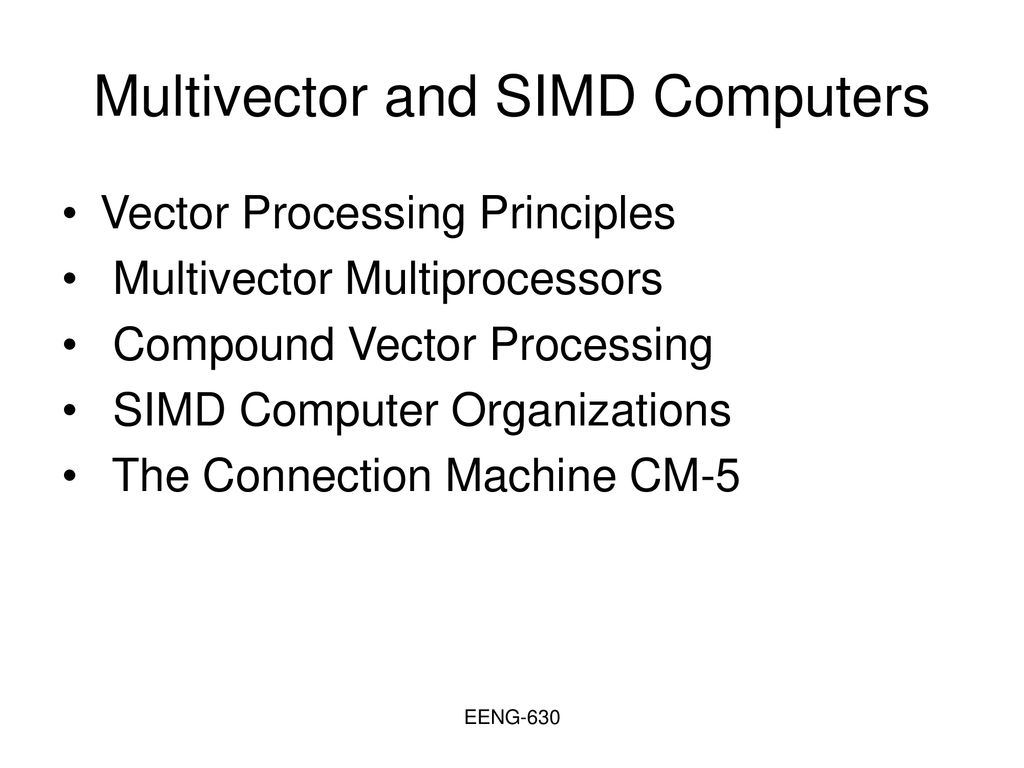 Multivector and SIMD Computers

• Vector Processing Principles
• Multivector Multiprocessors
• Compound Vector Processing
• SIMD Computer Organizations
• The Connection Machine CM-5

EENG-630